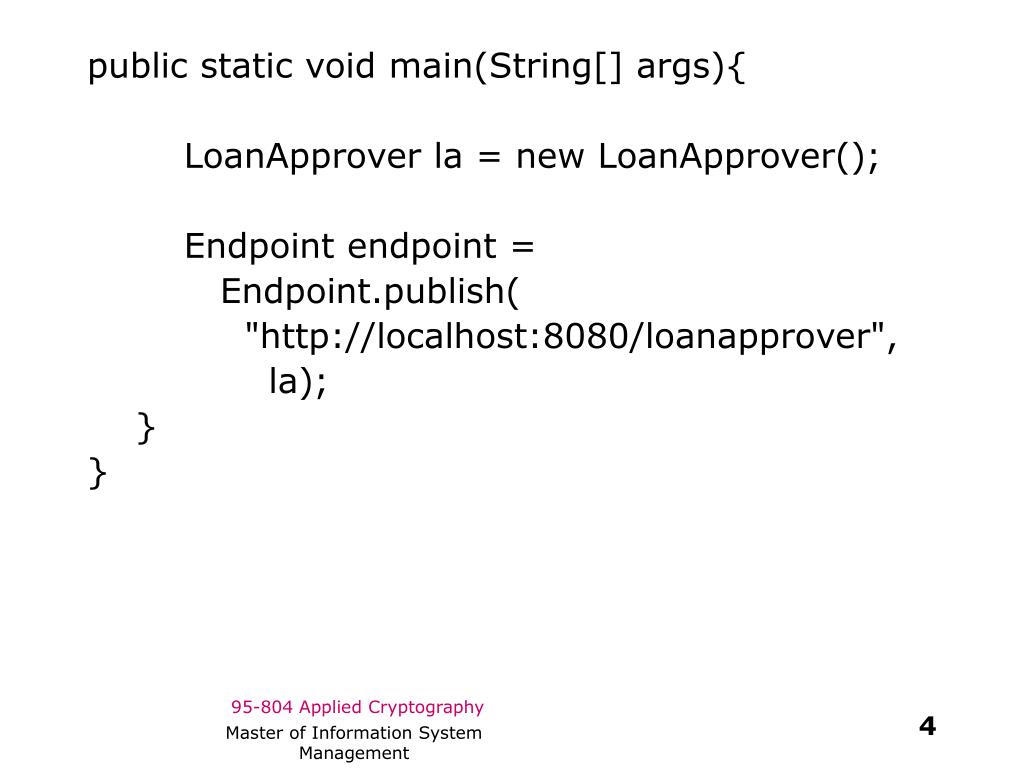 public static void main(String[] args){

LoanApprover la = new LoanApprover();

Endpoint endpoint =
Endpoint.publish(
"http://localhost:8080/loanapprover",
la);
}
}

95-804 Applied Cryptography

Master of Information System Management

4